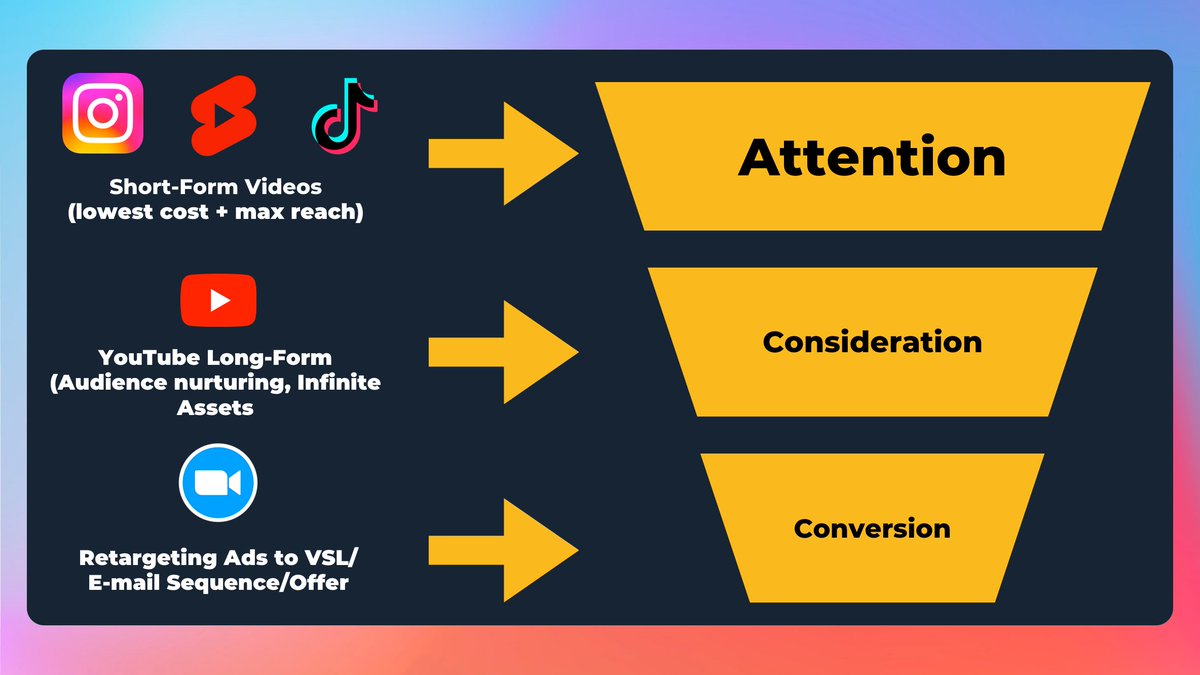 Short-Form Videos (lowest cost + max reach)

Attention

YouTube Long-Form (Audience nurturing, Infinite Assets

Consideration

Retargeting Ads to VSL/ E-mail Sequence/Offer

Conversion